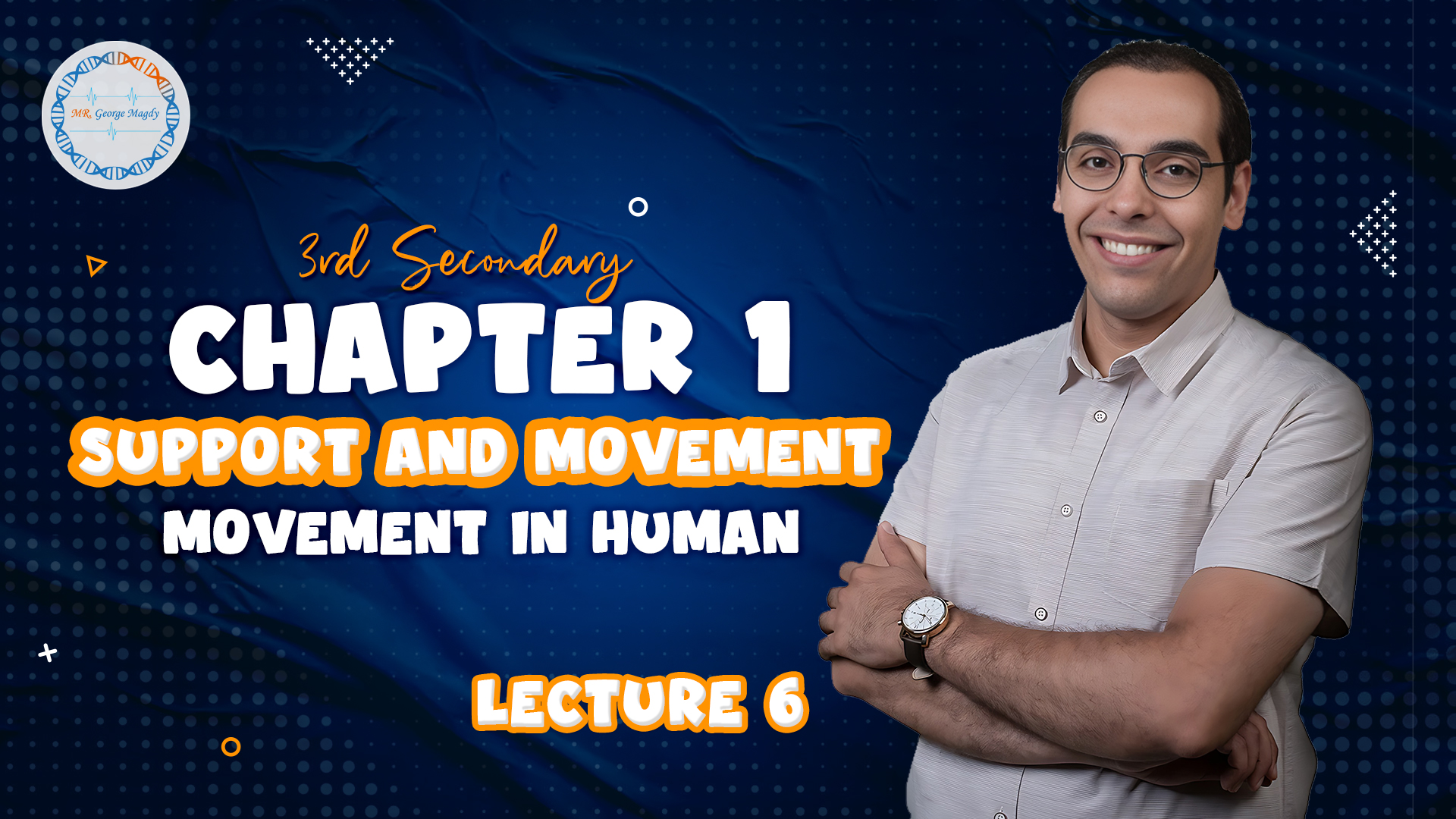 MR. George Magdy

3rd Secondary

CHAPTER 1

SUPPORT AND MOVEMENT

MOVEMENT IN HUMAN

LECTURE 6